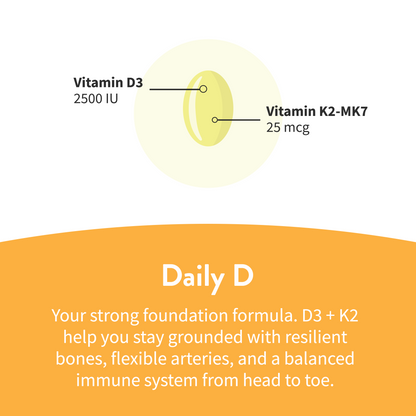 Vitamin D3
2500 IU

Vitamin K2-MK7
25 mcg

Daily D

Your strong foundation formula. D3 + K2 help you stay grounded with resilient bones, flexible arteries, and a balanced immune system from head to toe.